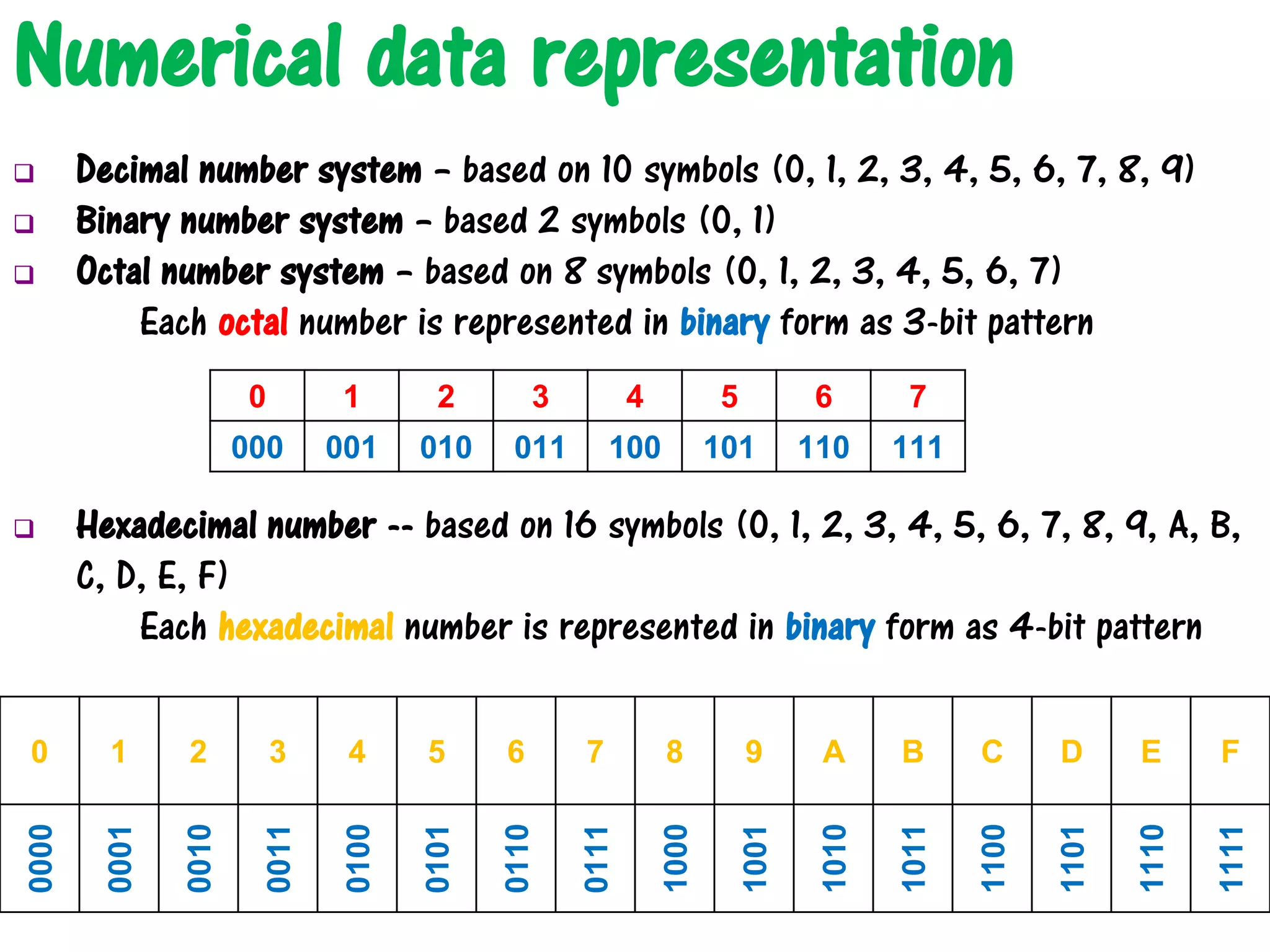 Numerical data representation

❑ Decimal number system – based on 10 symbols (0, 1, 2, 3, 4, 5, 6, 7, 8, 9)
❑ Binary number system – based 2 symbols (0, 1)
❑ Octal number system – based on 8 symbols (0, 1, 2, 3, 4, 5, 6, 7)

Each octal number is represented in binary form as 3-bit pattern

| 0 | 1 | 2 | 3 | 4 | 5 | 6 | 7 |
|---|---|---|---|---|---|---|---|
| 000 | 001 | 010 | 011 | 100 | 101 | 110 | 111 |

❑ Hexadecimal number -- based on 16 symbols (0, 1, 2, 3, 4, 5, 6, 7, 8, 9, A, B, C, D, E, F)

Each hexadecimal number is represented in binary form as 4-bit pattern

| 0 | 1 | 2 | 3 | 4 | 5 | 6 | 7 | 8 | 9 | A | B | C | D | E | F |
|---|---|---|---|---|---|---|---|---|---|---|---|---|---|---|---|
| 0000 | 0001 | 0010 | 0011 | 0100 | 0101 | 0110 | 0111 | 1000 | 1001 | 1010 | 1011 | 1100 | 1101 | 1110 | 1111 |